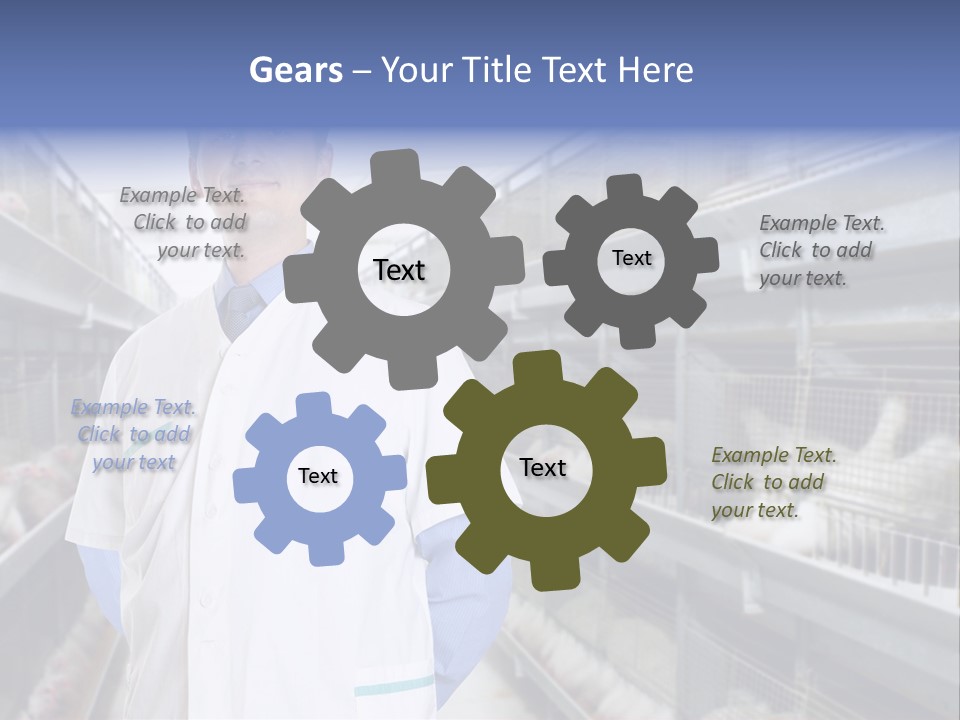 Gears – Your Title Text Here

Example Text. Click to add your text.

Text

Text

Example Text. Click to add your text.

Example Text. Click to add your text

Text

Text

Example Text. Click to add your text.